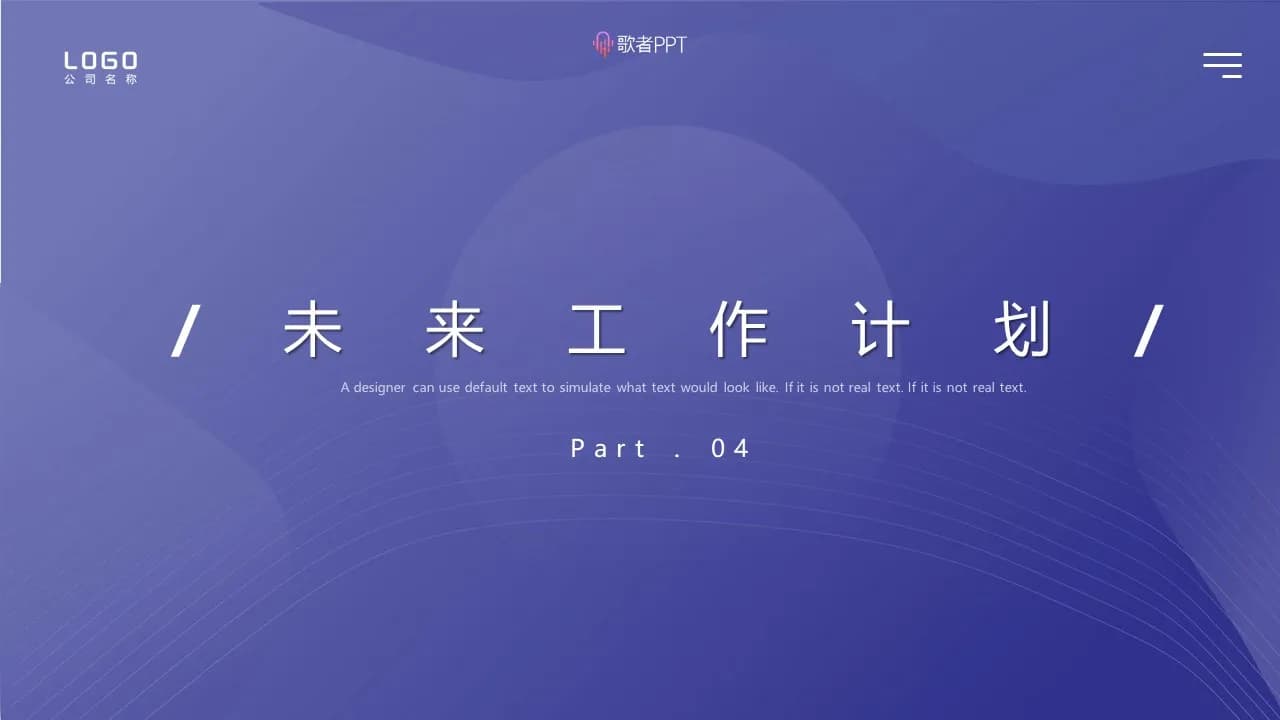 LOGO
公司名称

歌者PPT

/ 未来工作计划 /

A designer can use default text to simulate what text would look like. If it is not real text. If it is not real text.

Part . 04